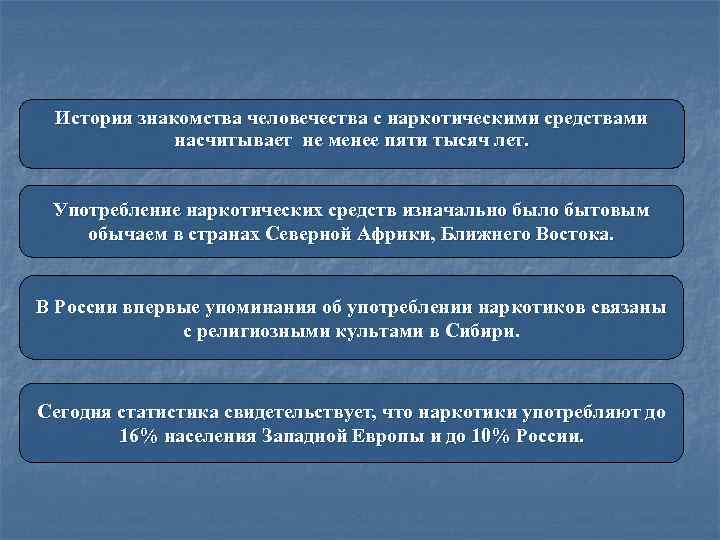 История знакомства человечества с наркотическими средствами насчитывает не менее пяти тысяч лет.

Употребление наркотических средств изначально было бытовым обычаем в странах Северной Африки, Ближнего Востока.

В России впервые упоминания об употреблении наркотиков связаны с религиозными культами в Сибири.

Сегодня статистика свидетельствует, что наркотики употребляют до 16% населения Западной Европы и до 10% России.